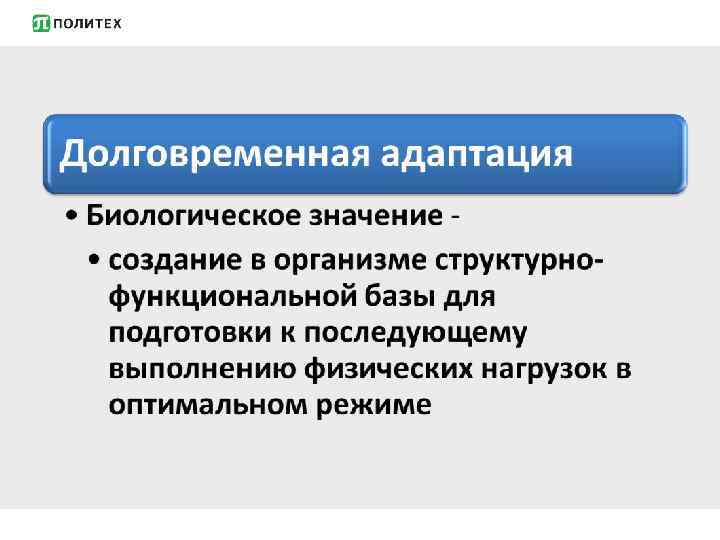 ПОЛИТЕХ

Долговременная адаптация

• Биологическое значение -

• создание в организме структурно-функциональной базы для подготовки к последующему выполнению физических нагрузок в оптимальном режиме